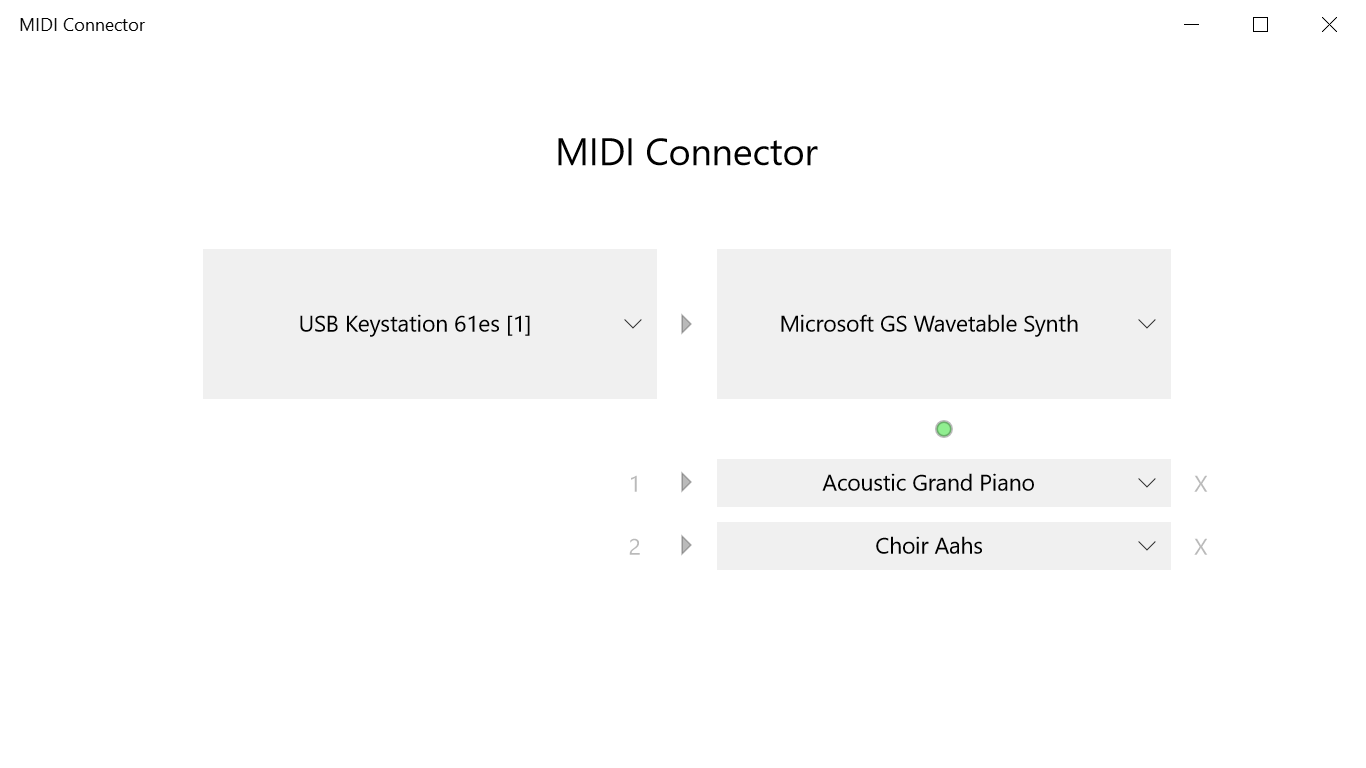 MIDI Connector

MIDI Connector

USB Keystation 61es [1]

Microsoft GS Wavetable Synth

1

Acoustic Grand Piano

X

2

Choir Aahs

X